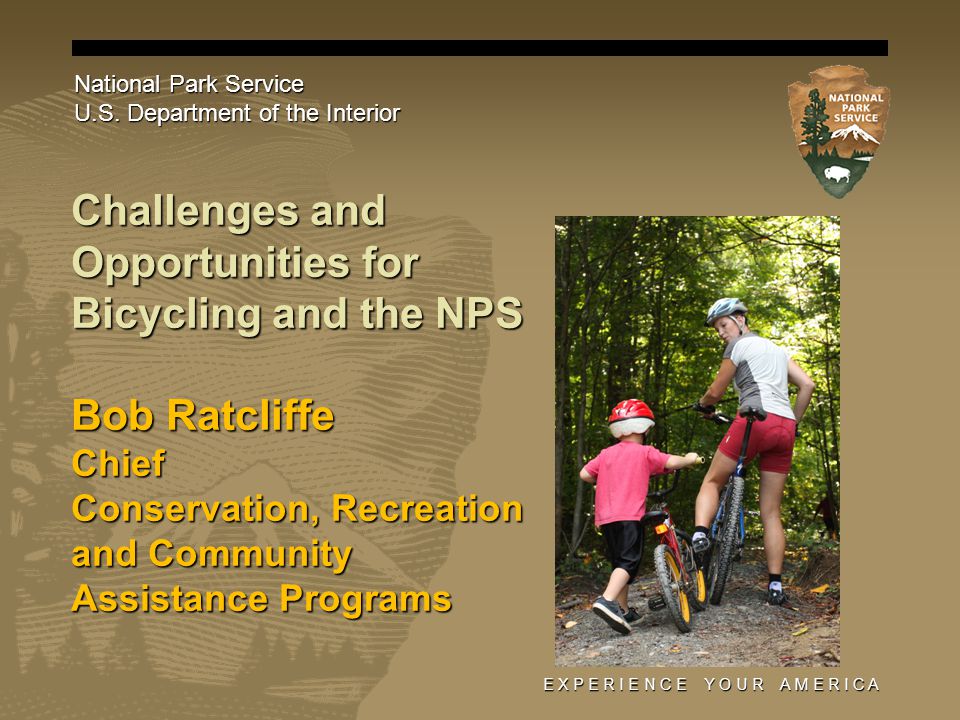 National Park Service
U.S. Department of the Interior

NATIONAL PARK SERVICE

Challenges and Opportunities for Bicycling and the NPS

Bob Ratcliffe
Chief
Conservation, Recreation and Community Assistance Programs

EXPERIENCE YOUR AMERICA